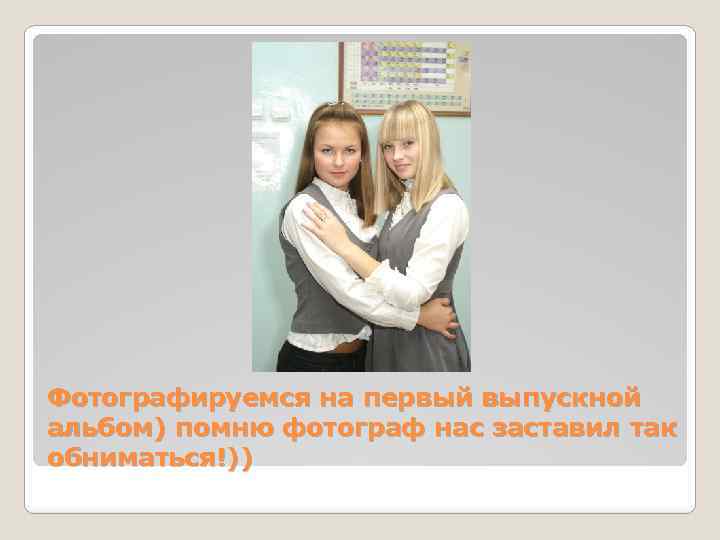 Фотографируемся на первый выпускной альбом) помню фотограф нас заставил так обниматься!))